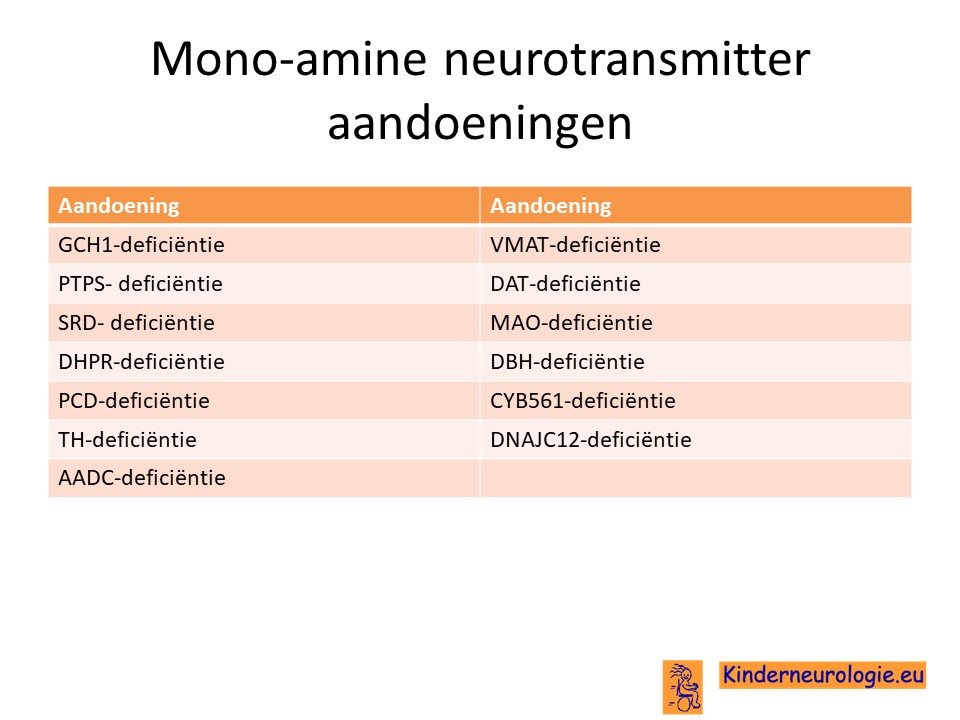 Mono-amine neurotransmitter aandoeningen

| Aandoening | Aandoening |
|---|---|
| GCH1-deficiëntie | VMAT-deficiëntie |
| PTPS- deficiëntie | DAT-deficiëntie |
| SRD- deficiëntie | MAO-deficiëntie |
| DHPR-deficiëntie | DBH-deficiëntie |
| PCD-deficiëntie | CYB561-deficiëntie |
| TH-deficiëntie | DNAJC12-deficiëntie |
| AADC-deficiëntie | |

Kinderneurologie.eu